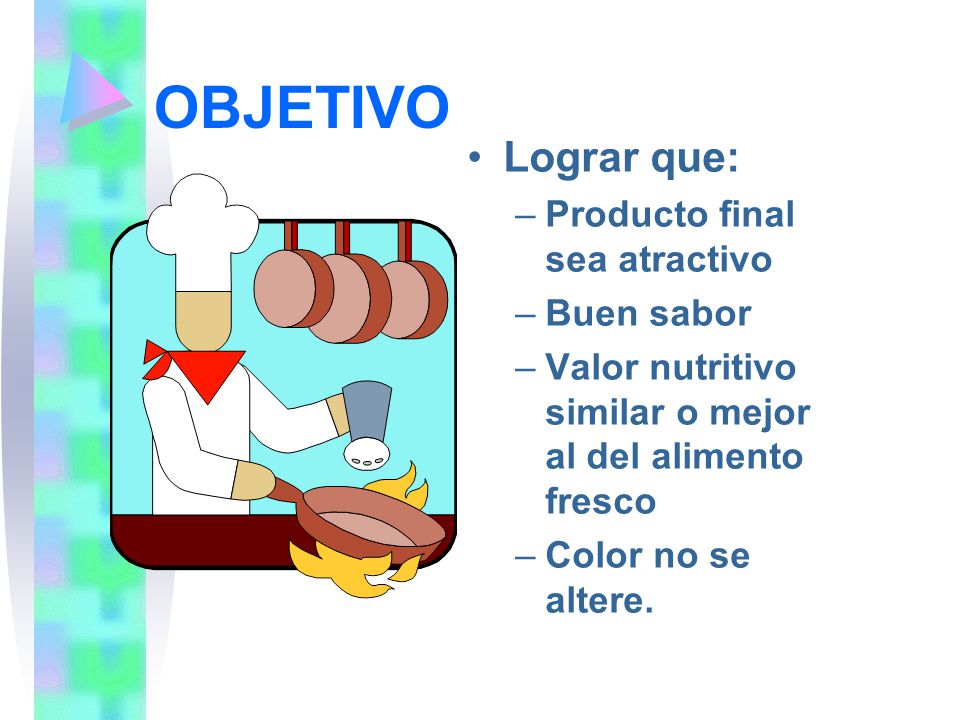 OBJETIVO

• Lograr que:
– Producto final sea atractivo
– Buen sabor
– Valor nutritivo similar o mejor al del alimento fresco
– Color no se altere.